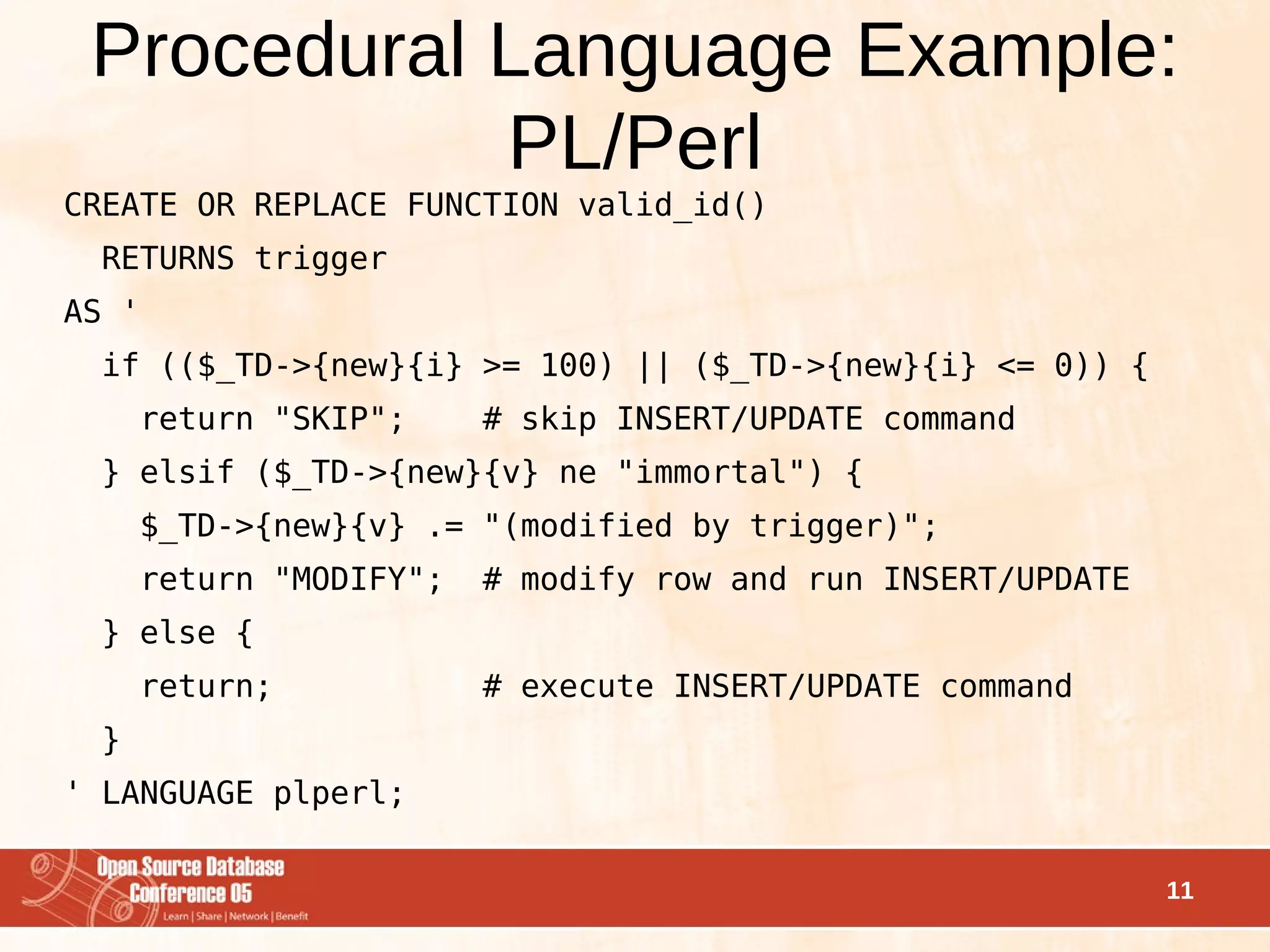 Procedural Language Example: PL/Perl

CREATE OR REPLACE FUNCTION valid_id()
  RETURNS trigger
AS '
  if (($_TD->{new}{i} >= 100) || ($_TD->{new}{i} <= 0)) {
    return "SKIP";    # skip INSERT/UPDATE command
  } elsif ($_TD->{new}{v} ne "immortal") {
    $_TD->{new}{v} .= "(modified by trigger)";
    return "MODIFY";  # modify row and run INSERT/UPDATE
  } else {
    return;           # execute INSERT/UPDATE command
  }
' LANGUAGE plperl;

Open Source Database Conference 05
Learn | Share | Network | Benefit

11